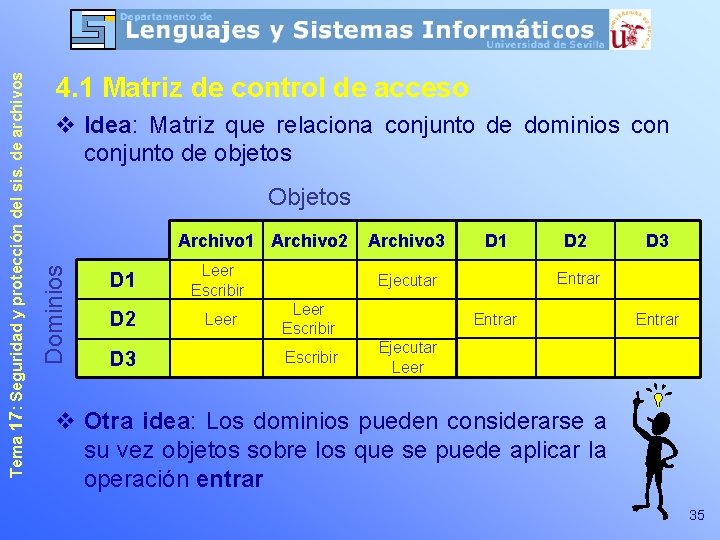 Departamento de
Lenguajes y Sistemas Informáticos
Universidad de Sevilla

Tema 17: Seguridad y protección del sis. de archivos

4.1 Matriz de control de acceso

❖ Idea: Matriz que relaciona conjunto de dominios con conjunto de objetos

Objetos

Dominios

| | Archivo1 | Archivo2 | Archivo3 | D1 | D2 | D3 |
|---|---|---|---|---|---|---|
| D1 | Leer Escribir | | Ejecutar | | Entrar | |
| D2 | Leer | Leer Escribir | | Entrar | | Entrar |
| D3 | | Escribir | Ejecutar Leer | | | |

❖ Otra idea: Los dominios pueden considerarse a su vez objetos sobre los que se puede aplicar la operación entrar

35